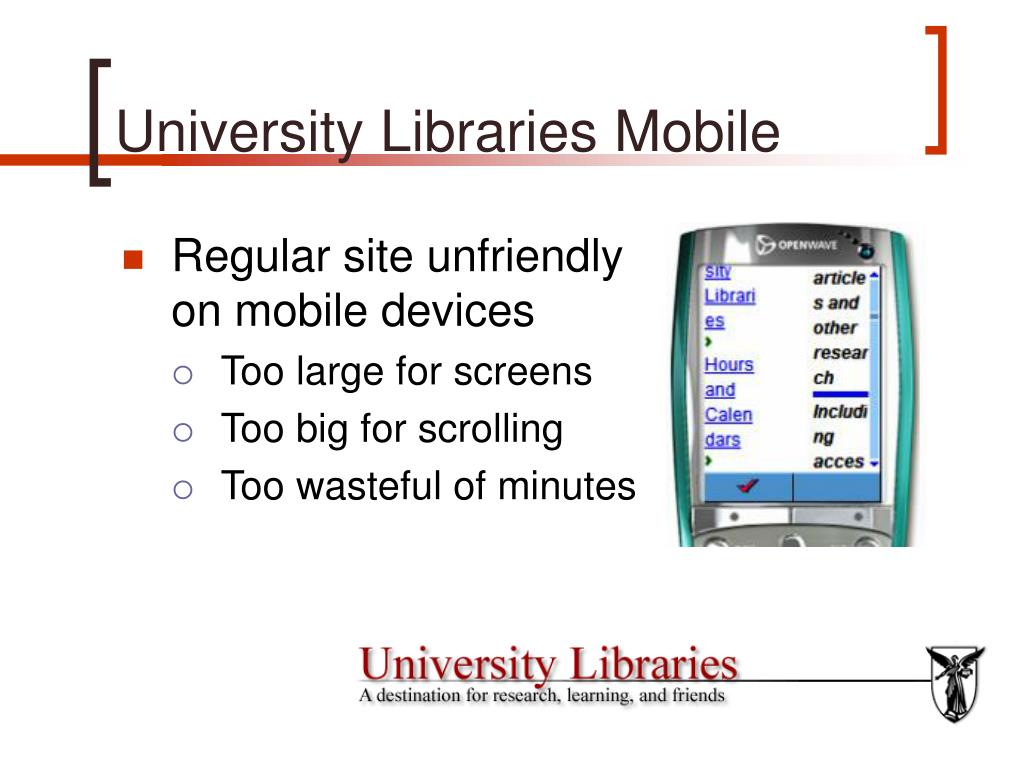 University Libraries Mobile

Regular site unfriendly on mobile devices

Too large for screens

Too big for scrolling

Too wasteful of minutes

OPENWAVE

sity Librari es

Hours and Calen dars

article s and other resear ch Includi ng acces

University Libraries
A destination for research, learning, and friends